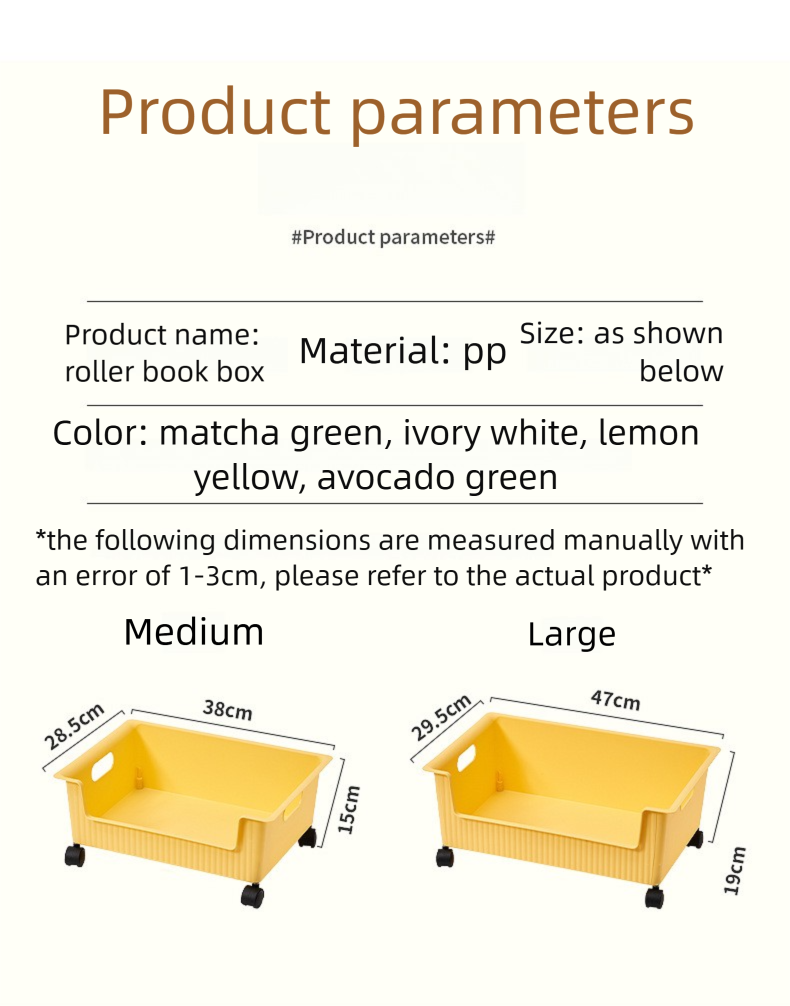 Product parameters

#Product parameters#

Product name: roller book box

Material: pp

Size: as shown below

Color: matcha green, ivory white, lemon yellow, avocado green

*the following dimensions are measured manually with an error of 1-3cm, please refer to the actual product*

Medium

28.5cm

38cm

15cm

Large

29.5cm

47cm

19cm